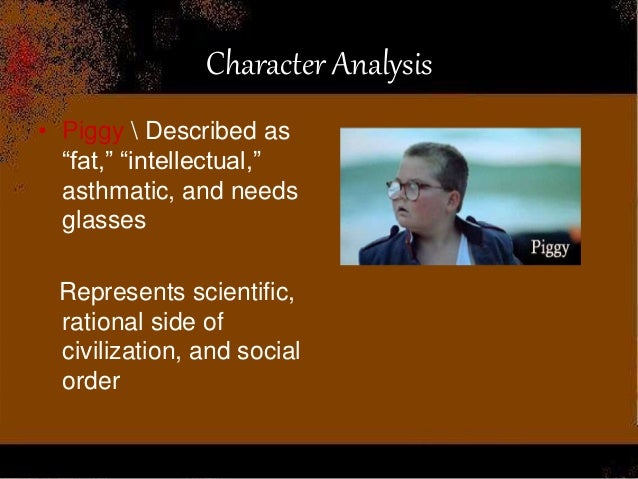 Character Analysis

• Piggy \ Described as “fat,” “intellectual,” asthmatic, and needs glasses

Represents scientific, rational side of civilization, and social order

Piggy